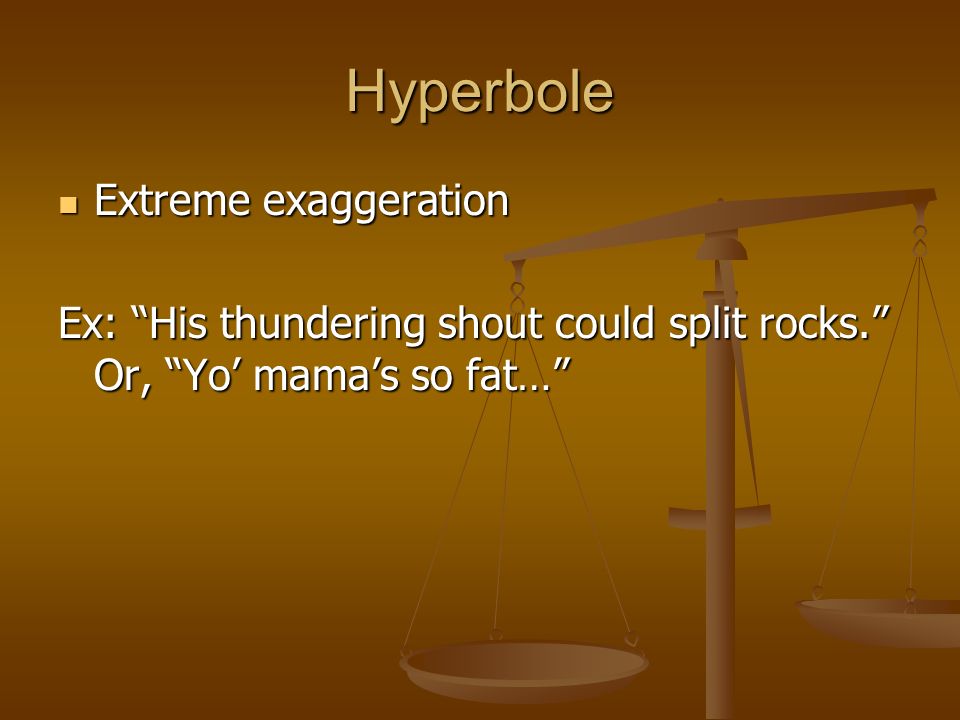 Hyperbole

Extreme exaggeration

Ex: “His thundering shout could split rocks.” Or, “Yo’ mama’s so fat…”